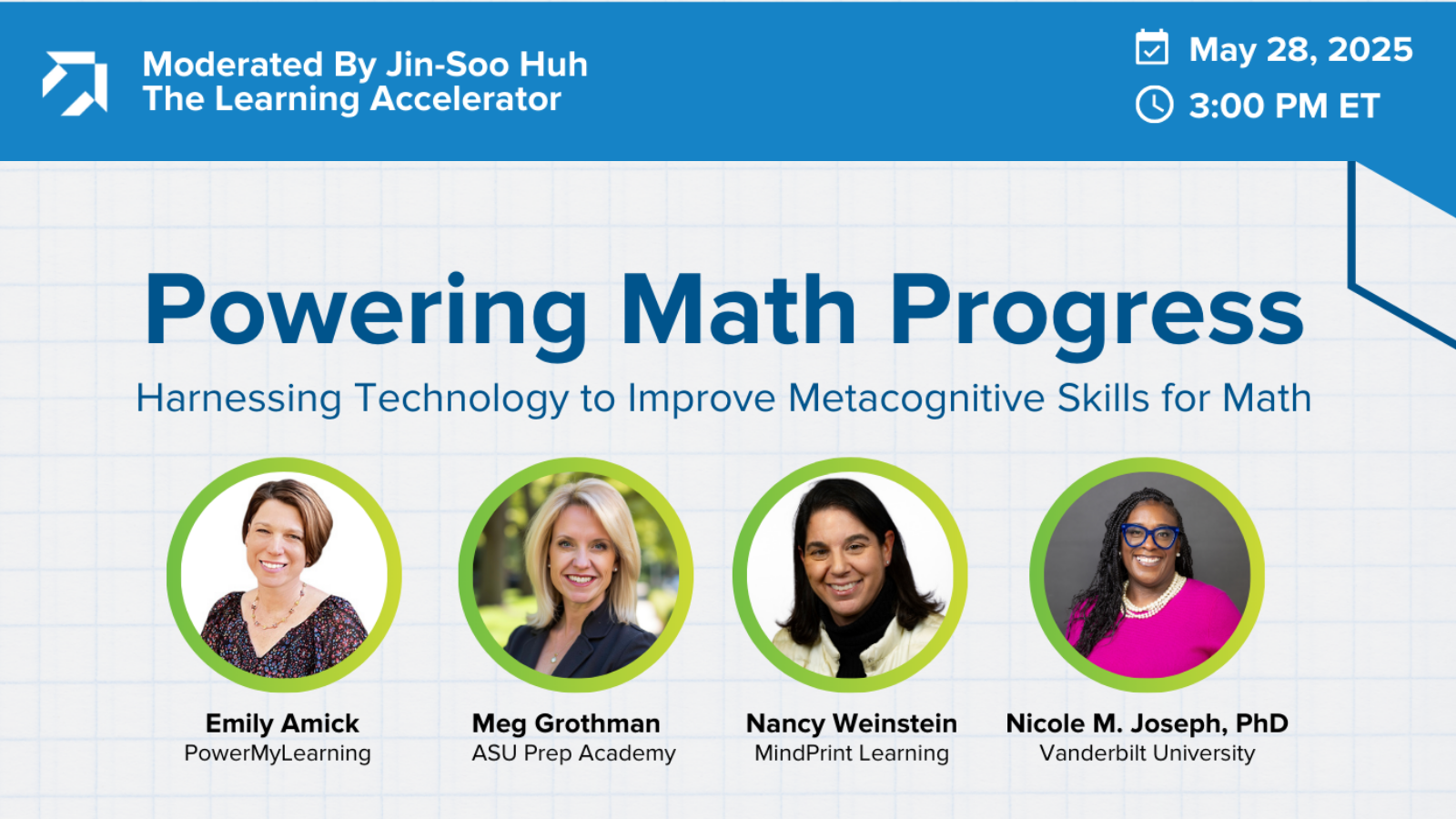 Moderated By Jin-Soo Huh
The Learning Accelerator

May 28, 2025
3:00 PM ET

Powering Math Progress

Harnessing Technology to Improve Metacognitive Skills for Math

Emily Amick
PowerMyLearning

Meg Grothman
ASU Prep Academy

Nancy Weinstein
MindPrint Learning

Nicole M. Joseph, PhD
Vanderbilt University